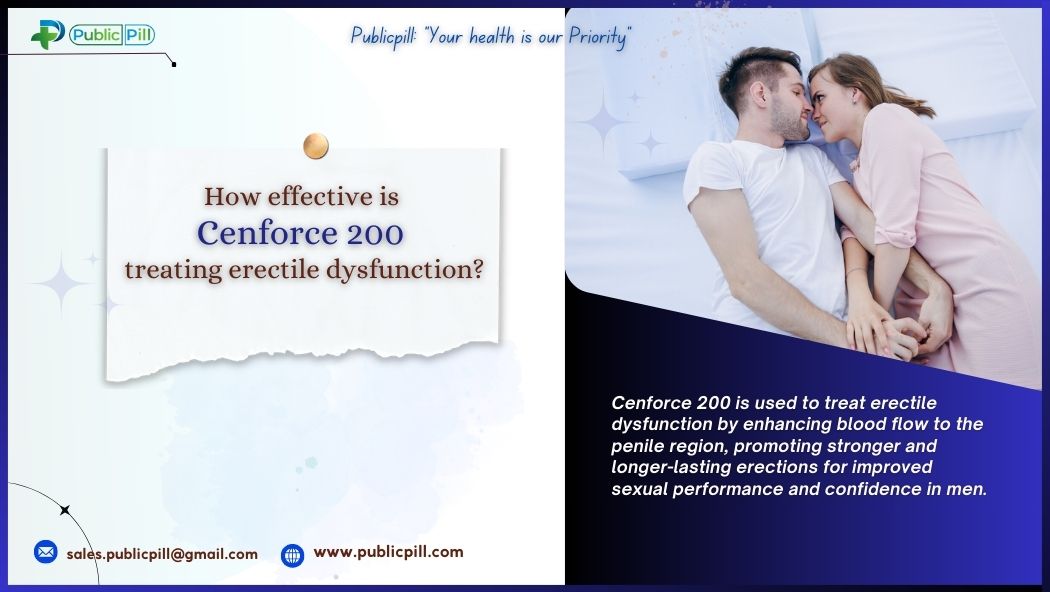 Public Pill

Publicpill: "Your health is our Priority"

How effective is
Cenforce 200
treating erectile dysfunction?

Cenforce 200 is used to treat erectile dysfunction by enhancing blood flow to the penile region, promoting stronger and longer-lasting erections for improved sexual performance and confidence in men.

sales.publicpill@gmail.com

www.publicpill.com